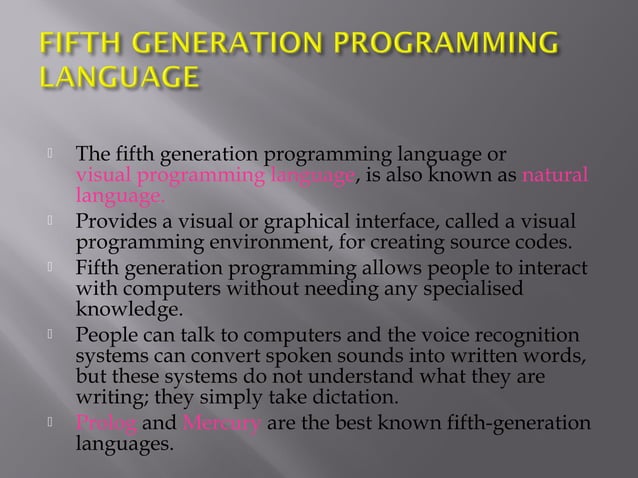 FIFTH GENERATION PROGRAMMING LANGUAGE

The fifth generation programming language or visual programming language, is also known as natural language.

Provides a visual or graphical interface, called a visual programming environment, for creating source codes.

Fifth generation programming allows people to interact with computers without needing any specialised knowledge.

People can talk to computers and the voice recognition systems can convert spoken sounds into written words, but these systems do not understand what they are writing; they simply take dictation.

Prolog and Mercury are the best known fifth-generation languages.